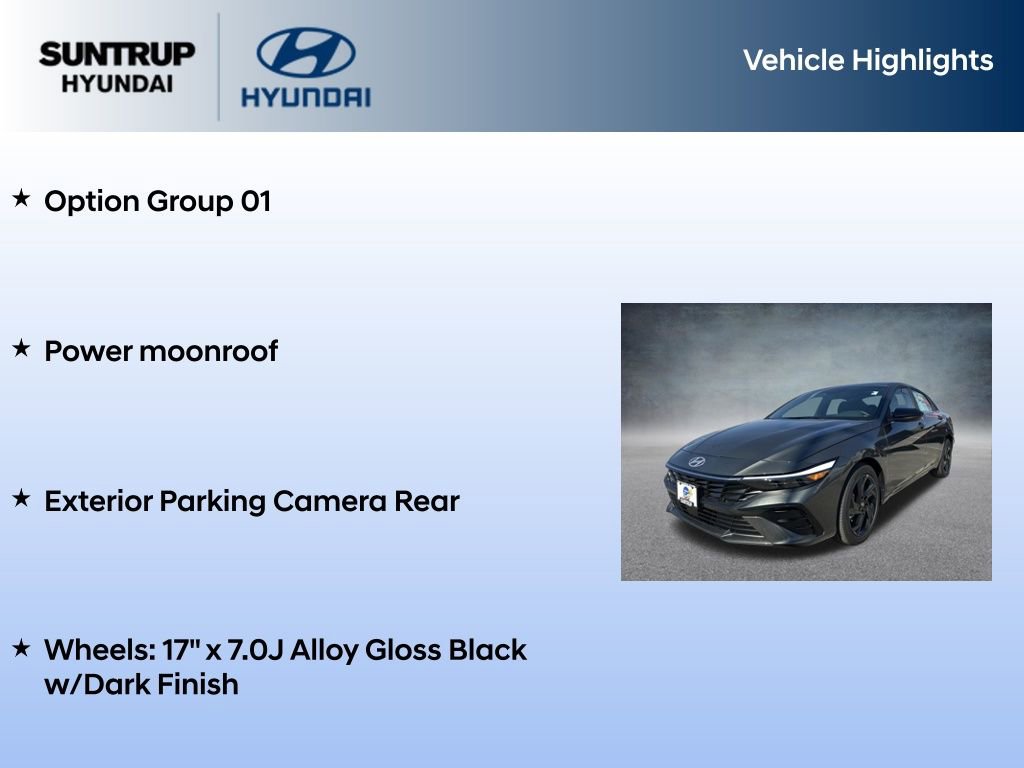 SUNTRUP HYUNDAI

HYUNDAI

Vehicle Highlights

★ Option Group 01

★ Power moonroof

★ Exterior Parking Camera Rear

★ Wheels: 17" x 7.0J Alloy Gloss Black w/Dark Finish